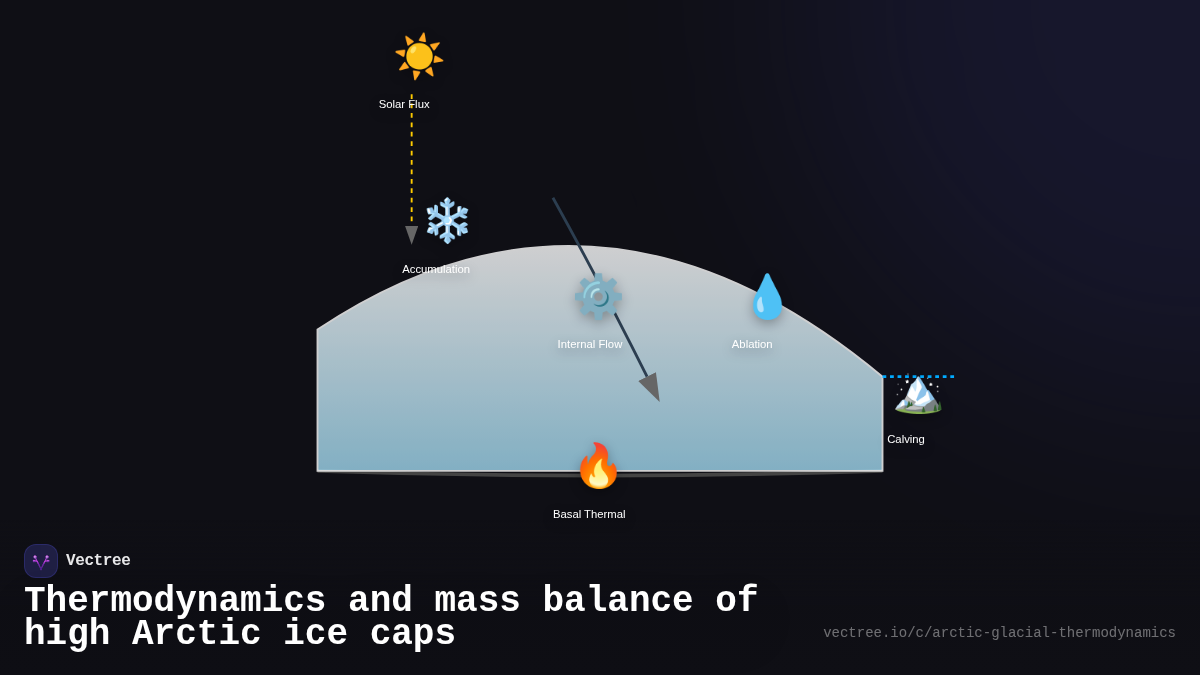 Solar Flux

Accumulation

Internal Flow

Ablation

Calving

Basal Thermal

Vectree

Thermodynamics and mass balance of high Arctic ice caps

vectree.io/c/arctic-glacial-thermodynamics